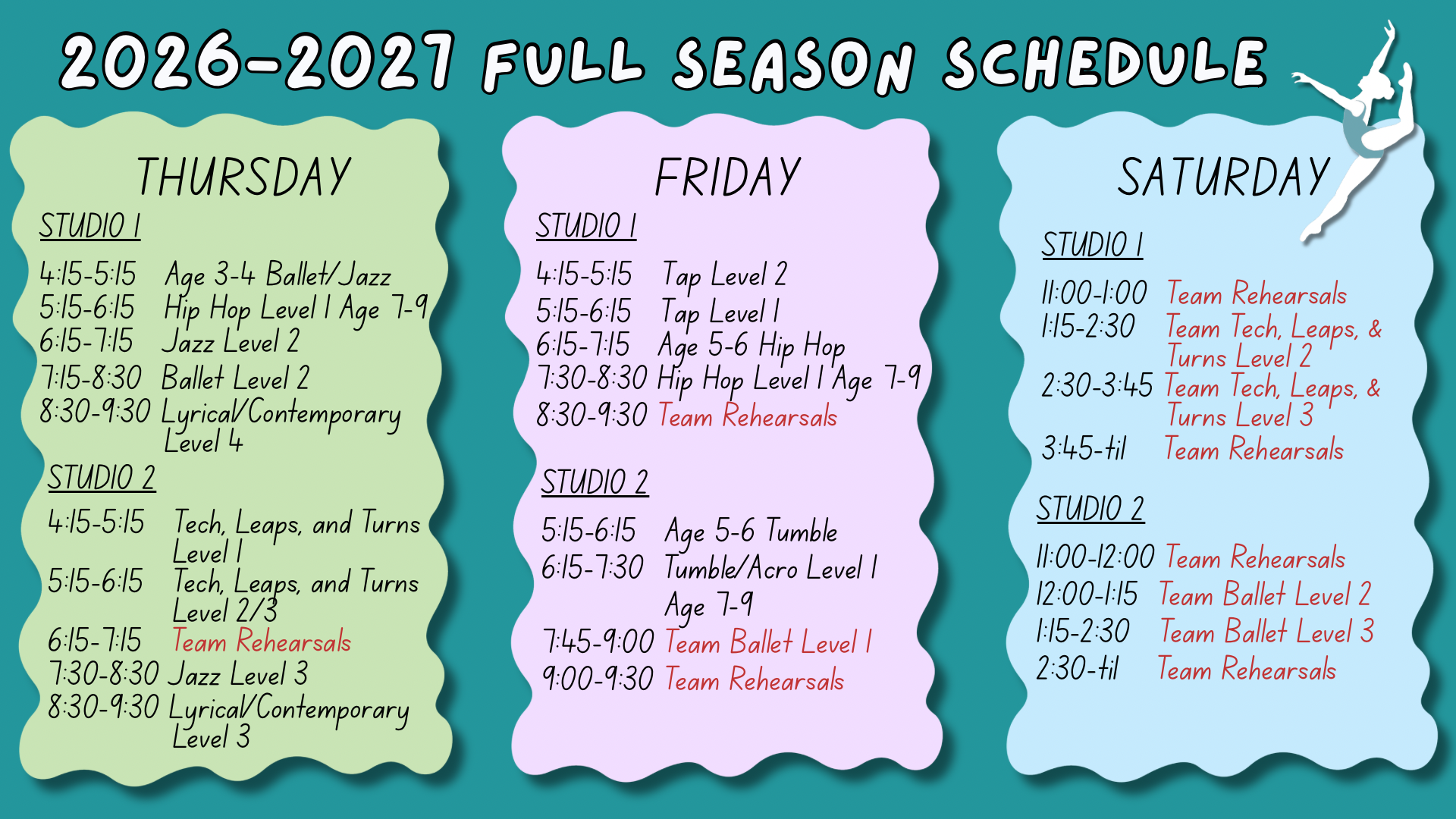 2026-2027 FULL SEASON SCHEDULE

THURSDAY

STUDIO 1

4:15-5:15 Age 3-4 Ballet/Jazz
5:15-6:15 Hip Hop Level 1 Age 7-9
6:15-7:15 Jazz Level 2
7:15-8:30 Ballet Level 2
8:30-9:30 Lyrical/Contemporary Level 4

STUDIO 2

4:15-5:15 Tech, Leaps, and Turns Level 1
5:15-6:15 Tech, Leaps, and Turns Level 2/3
6:15-7:15 Team Rehearsals
7:30-8:30 Jazz Level 3
8:30-9:30 Lyrical/Contemporary Level 3

FRIDAY

STUDIO 1

4:15-5:15 Tap Level 2
5:15-6:15 Tap Level 1
6:15-7:15 Age 5-6 Hip Hop
7:30-8:30 Hip Hop Level 1 Age 7-9
8:30-9:30 Team Rehearsals

STUDIO 2

5:15-6:15 Age 5-6 Tumble
6:15-7:30 Tumble/Acro Level 1 Age 7-9
7:45-9:00 Team Ballet Level 1
9:00-9:30 Team Rehearsals

SATURDAY

STUDIO 1

11:00-1:00 Team Rehearsals
1:15-2:30 Team Tech, Leaps, & Turns Level 2
2:30-3:45 Team Tech, Leaps, & Turns Level 3
3:45-til Team Rehearsals

STUDIO 2

11:00-12:00 Team Rehearsals
12:00-1:15 Team Ballet Level 2
1:15-2:30 Team Ballet Level 3
2:30-til Team Rehearsals